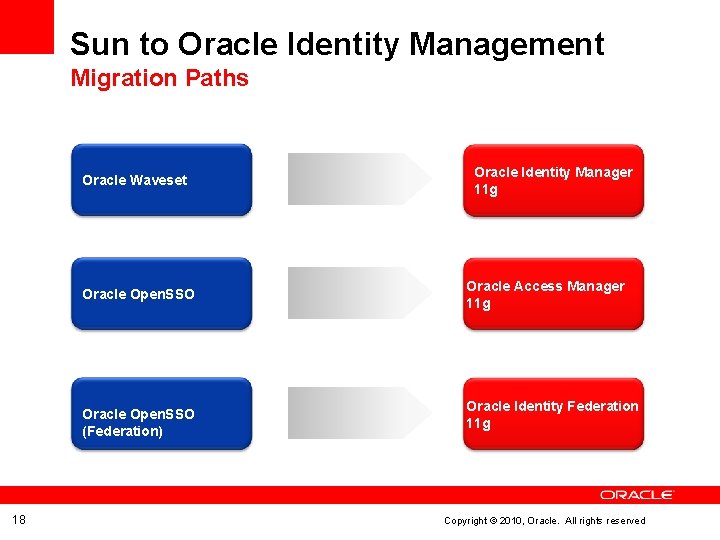 Sun to Oracle Identity Management
Migration Paths

Oracle Waveset

Oracle Identity Manager 11g

Oracle OpenSSO

Oracle Access Manager 11g

Oracle OpenSSO (Federation)

Oracle Identity Federation 11g

ORACLE

18

Copyright © 2010, Oracle. All rights reserved